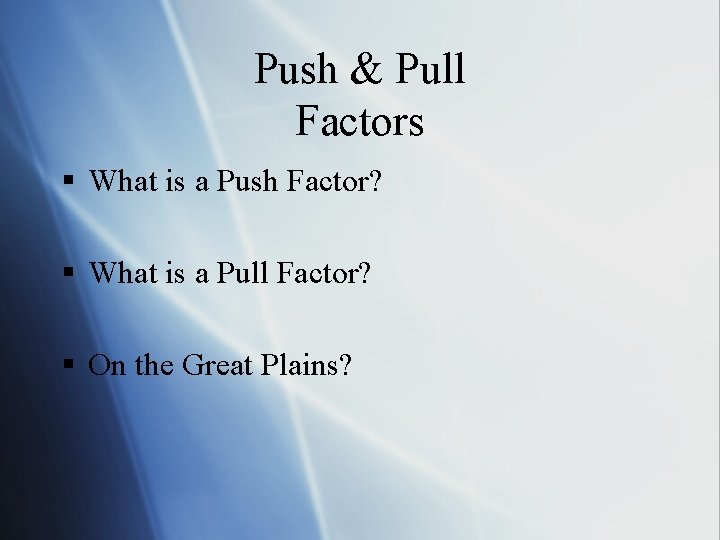 Push & Pull Factors

▪ What is a Push Factor?

▪ What is a Pull Factor?

▪ On the Great Plains?